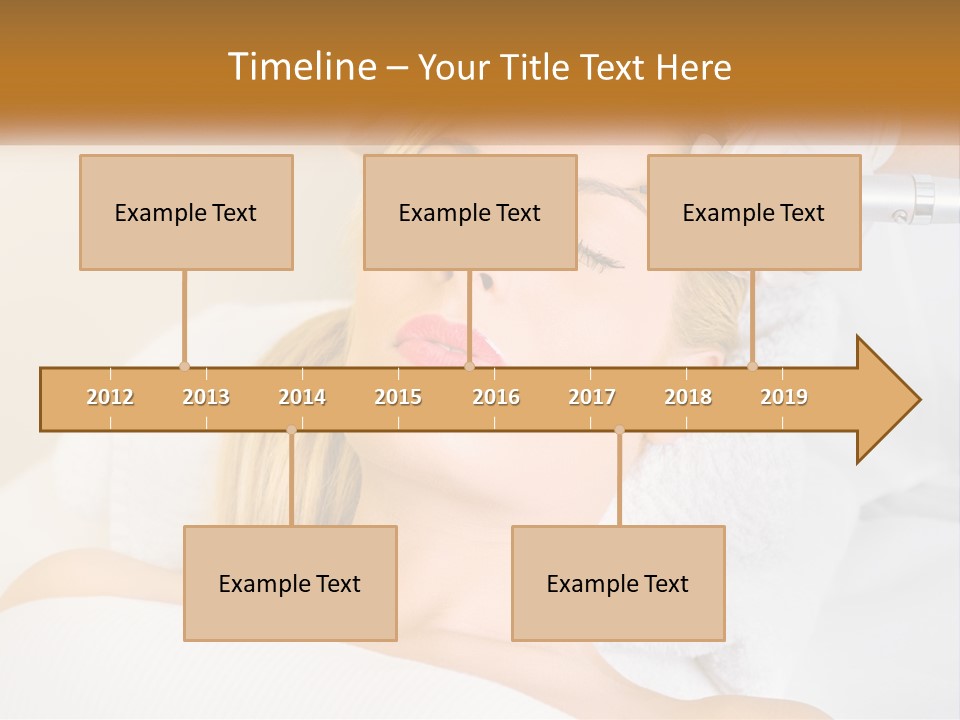 Timeline – Your Title Text Here

Example Text

Example Text

Example Text

2012 2013 2014 2015 2016 2017 2018 2019

Example Text

Example Text